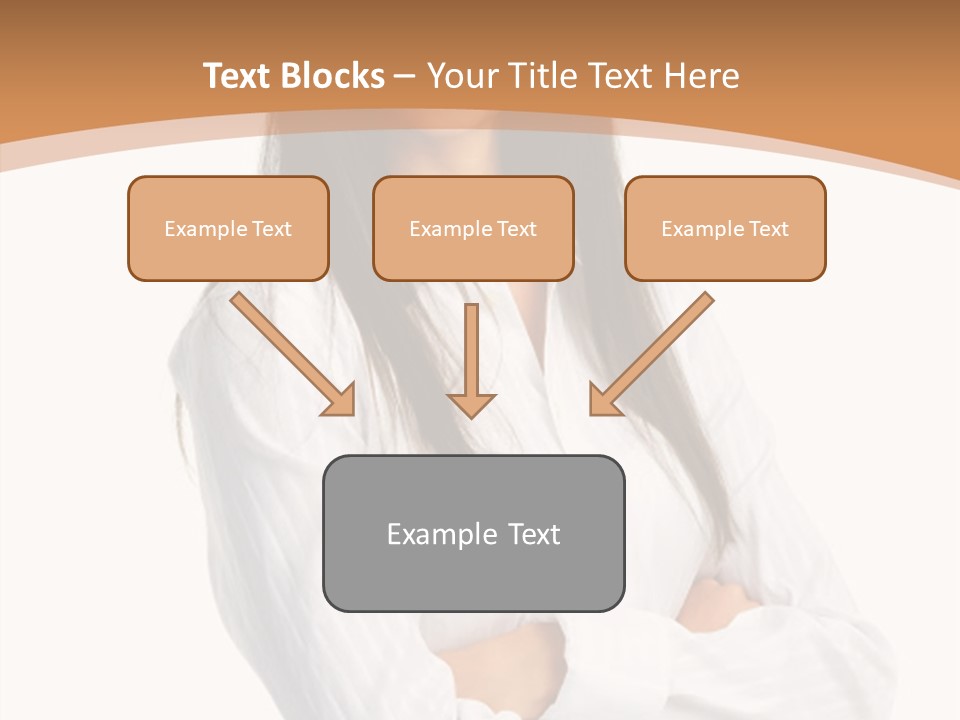 Text Blocks – Your Title Text Here

Example Text

Example Text

Example Text

Example Text